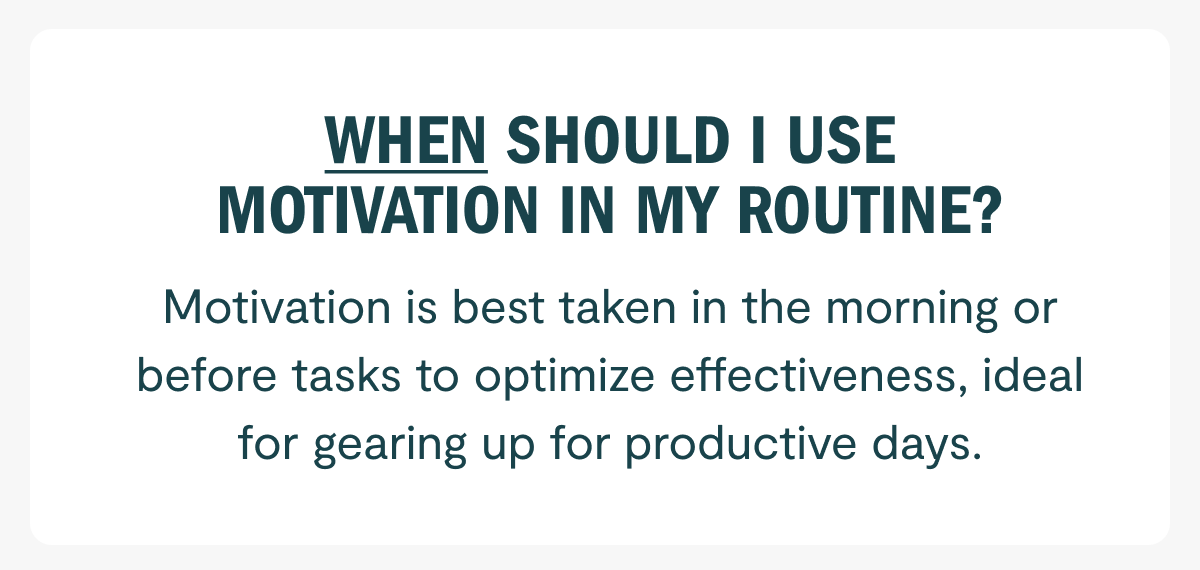 WHEN SHOULD I USE MOTIVATION IN MY ROUTINE?

Motivation is best taken in the morning or before tasks to optimize effectiveness, ideal for gearing up for productive days.